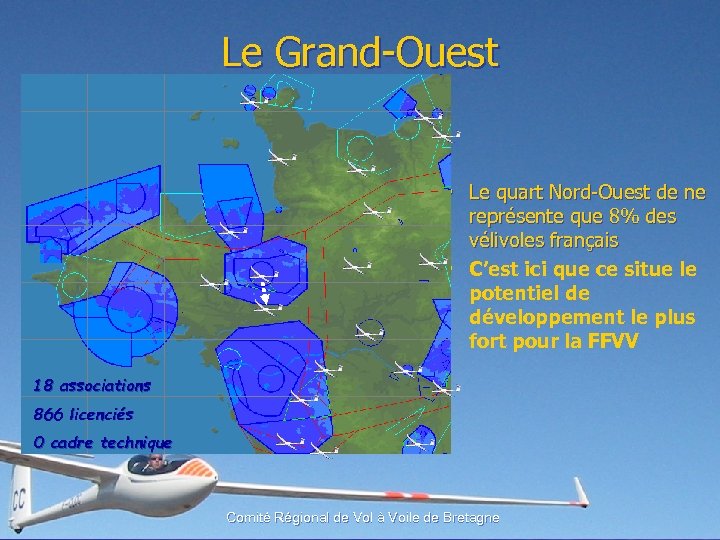 Le Grand-Ouest

18 associations

866 licenciés

0 cadre technique

Le quart Nord-Ouest de ne représente que 8% des vélivoles français

C'est ici que ce situe le potentiel de développement le plus fort pour la FFVV

CC

Comité Régional de Vol à Voile de Bretagne